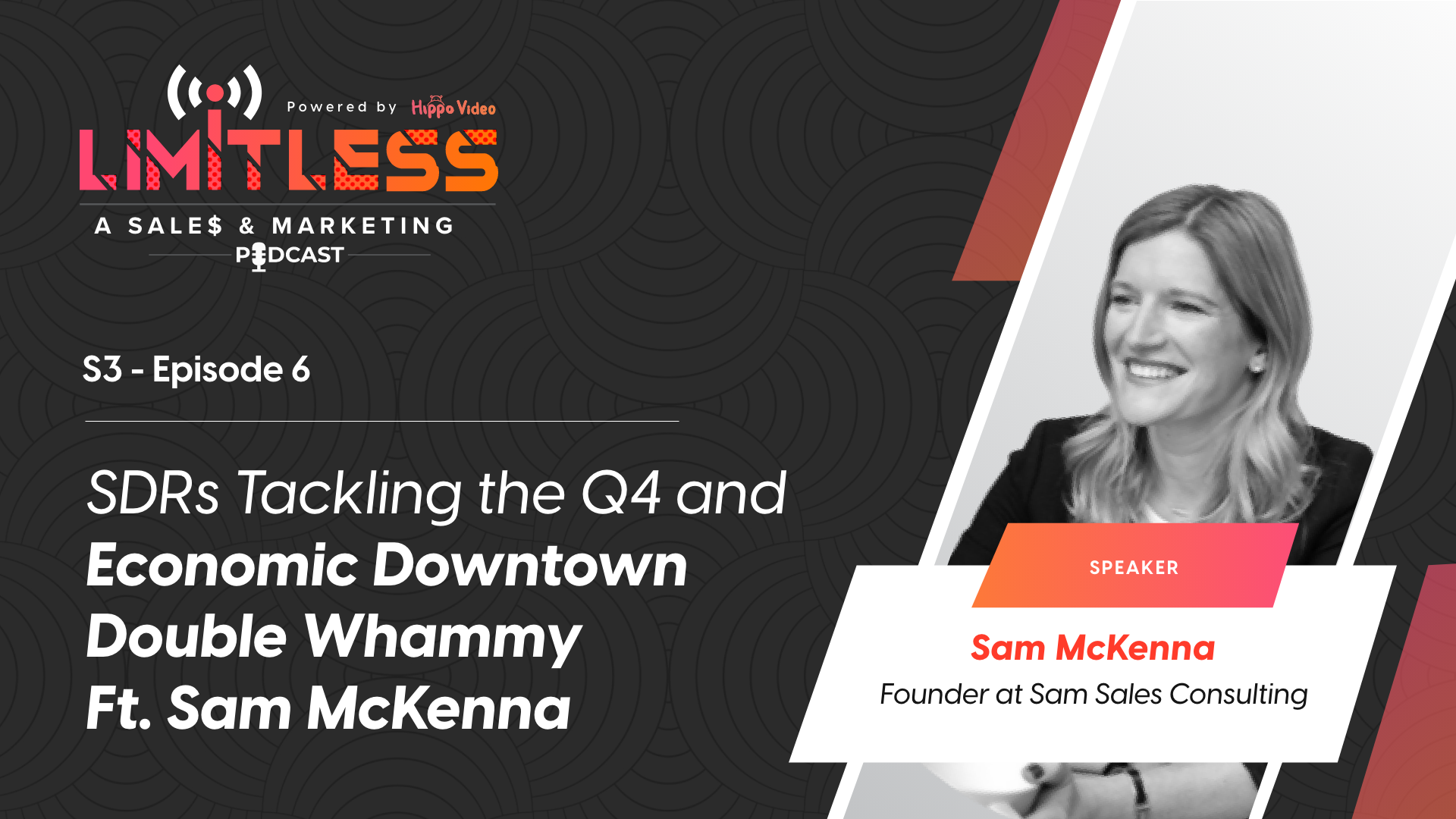 Powered by Hippo Video

LIMITLESS

A SALE$ & MARKETING PODCAST

S3 - Episode 6

SDRs Tackling the Q4 and Economic Downtown Double Whammy Ft. Sam McKenna

SPEAKER

Sam McKenna

Founder at Sam Sales Consulting